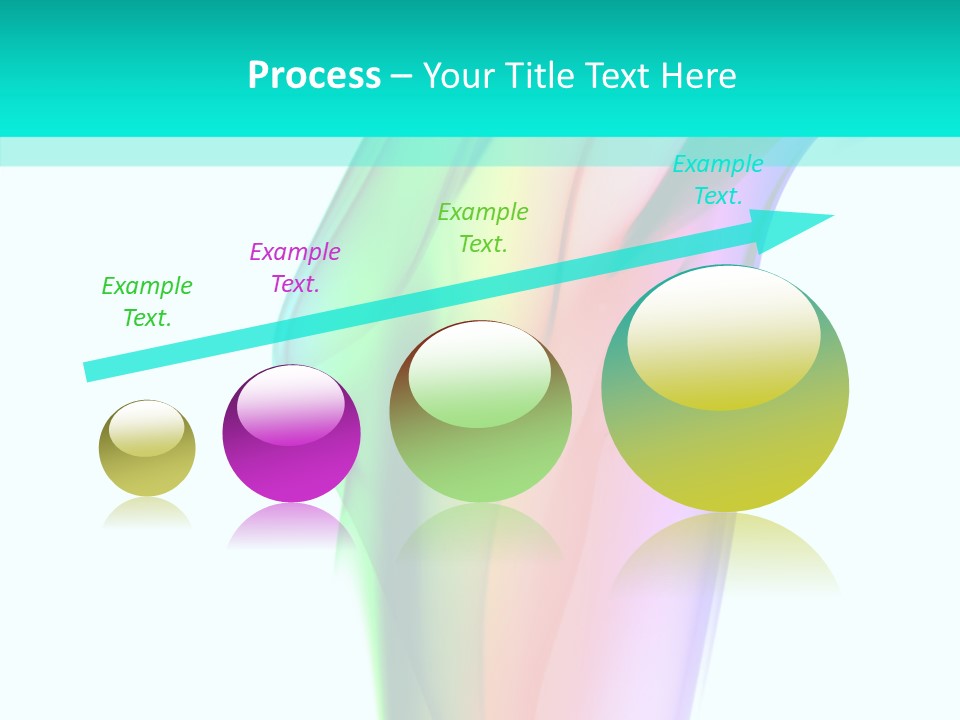 Process – Your Title Text Here

Example Text.

Example Text.

Example Text.

Example Text.